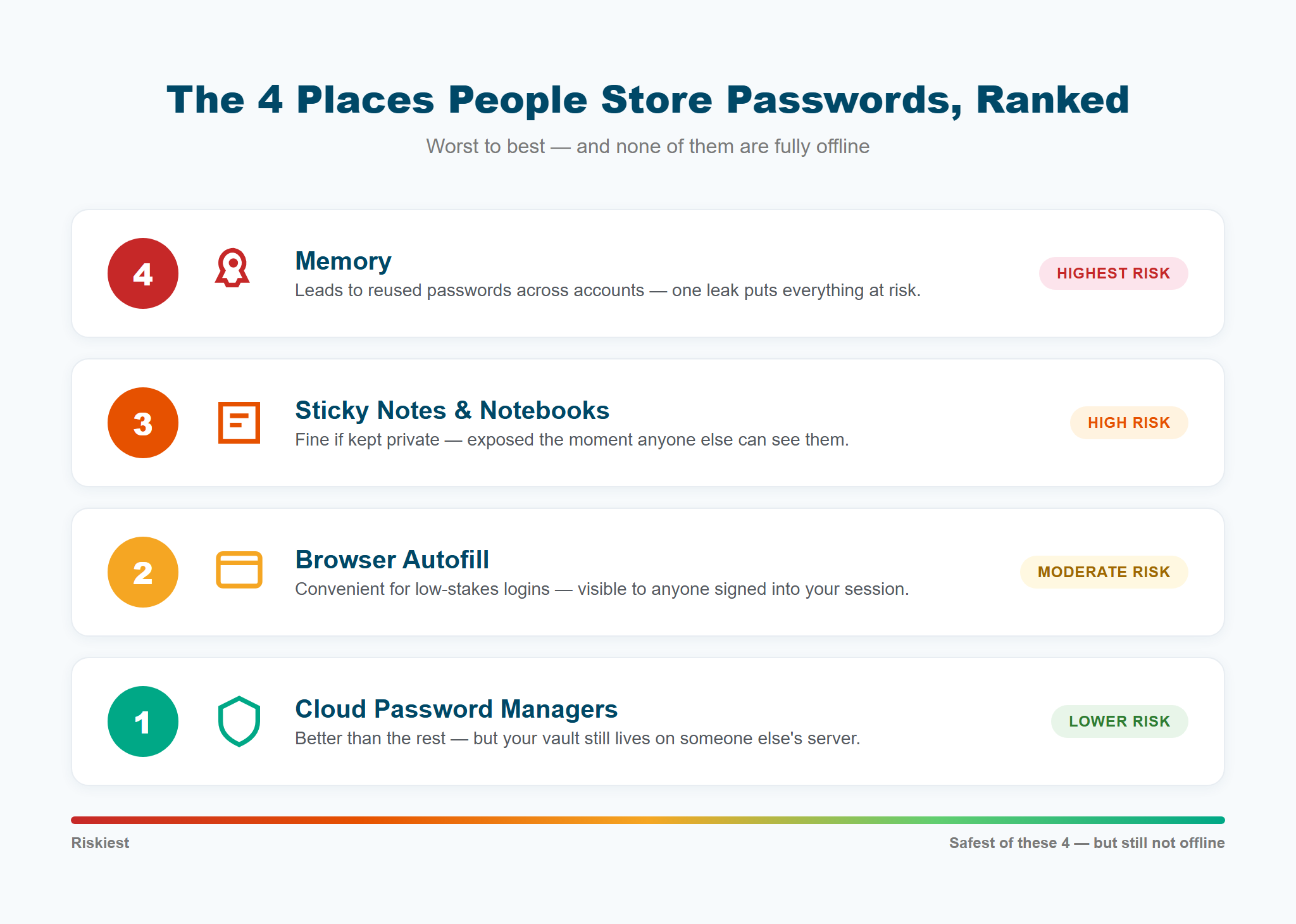 The 4 Places People Store Passwords, Ranked

Worst to best — and none of them are fully offline

4

Memory

Leads to reused passwords across accounts — one leak puts everything at risk.

HIGHEST RISK

3

Sticky Notes & Notebooks

Fine if kept private — exposed the moment anyone else can see them.

HIGH RISK

2

Browser Autofill

Convenient for low-stakes logins — visible to anyone signed into your session.

MODERATE RISK

1

Cloud Password Managers

Better than the rest — but your vault still lives on someone else's server.

LOWER RISK

Riskiest

Safest of these 4 — but still not offline